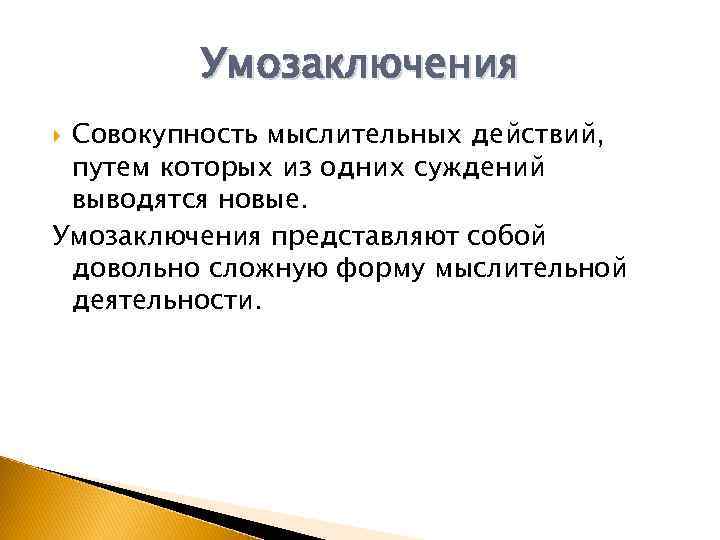 Умозаключения

Совокупность мыслительных действий, путем которых из одних суждений выводятся новые.

Умозаключения представляют собой довольно сложную форму мыслительной деятельности.